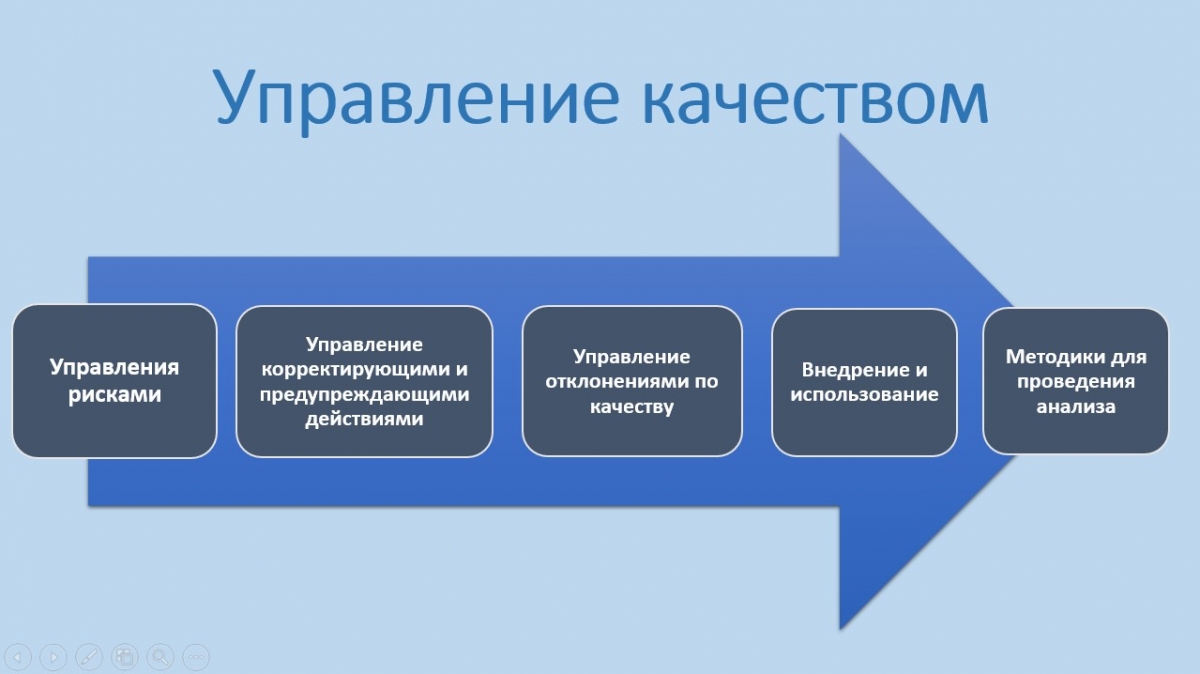 Управление качеством

Управления рисками

Управление корректирующими и предупреждающими действиями

Управление отклонениями по качеству

Внедрение и использование

Методики для проведения анализа